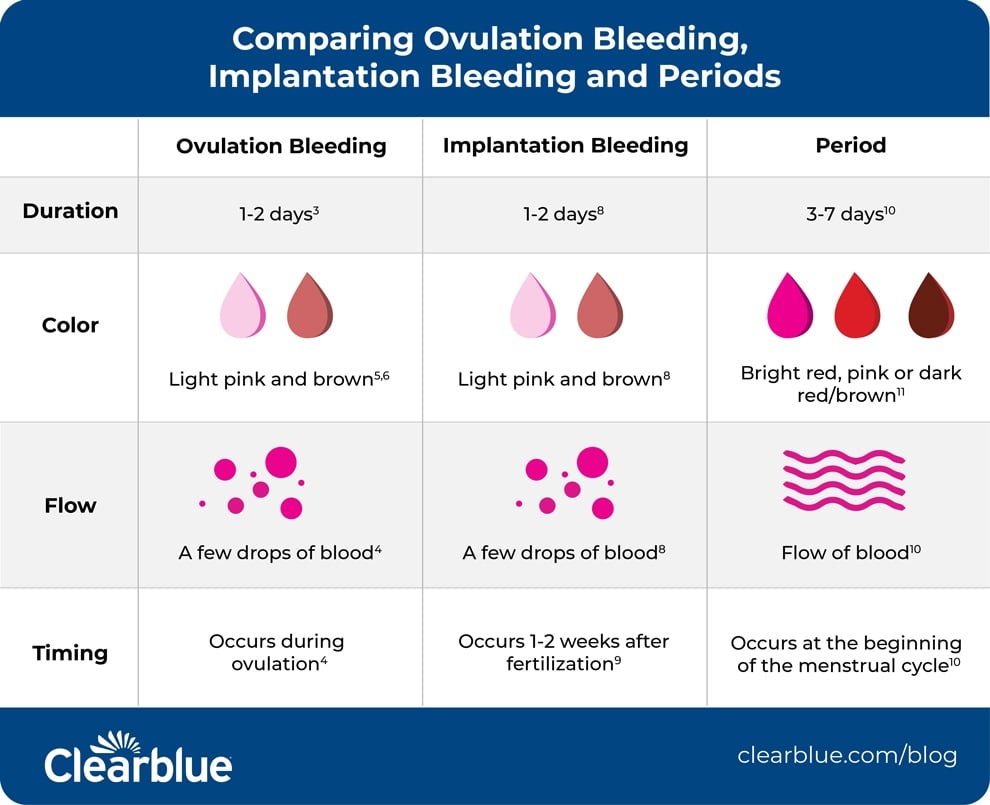 Comparing Ovulation Bleeding, Implantation Bleeding and Periods

| | Ovulation Bleeding | Implantation Bleeding | Period |
|---|---|---|---|
| Duration | 1-2 days$^{3}$ | 1-2 days$^{8}$ | 3-7 days$^{10}$ |
| Color | Light pink and brown$^{5,6}$ | Light pink and brown$^{8}$ | Bright red, pink or dark red/brown$^{11}$ |
| Flow | A few drops of blood$^{4}$ | A few drops of blood$^{8}$ | Flow of blood$^{10}$ |
| Timing | Occurs during ovulation$^{4}$ | Occurs 1-2 weeks after fertilization$^{9}$ | Occurs at the beginning of the menstrual cycle$^{10}$ |

Clearblue

clearblue.com/blog